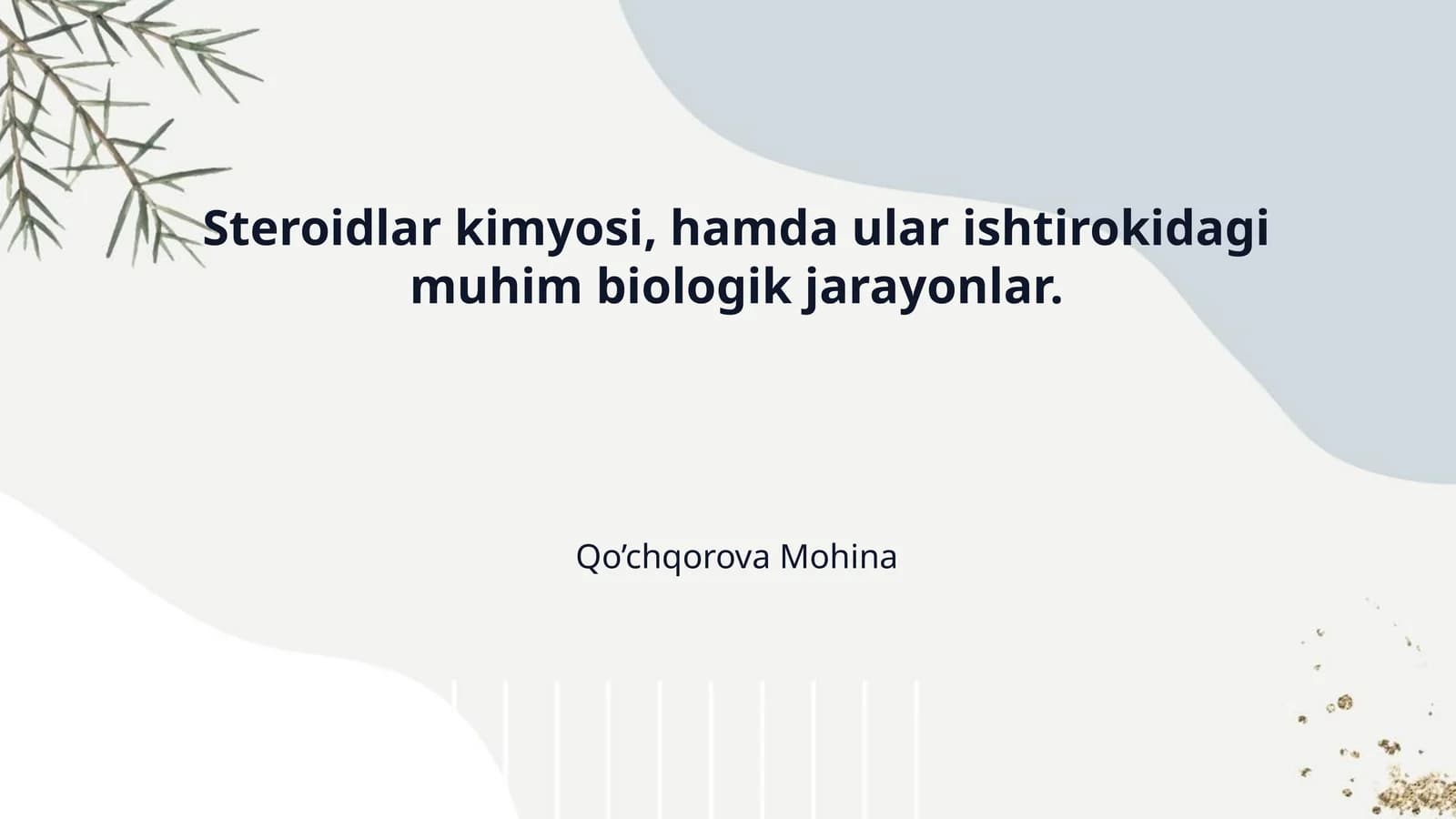 Steroidlar kimyosi, hamda ular ishtirokidagi muhim biologik jarayonlar.

Qo’chqorova Mohina